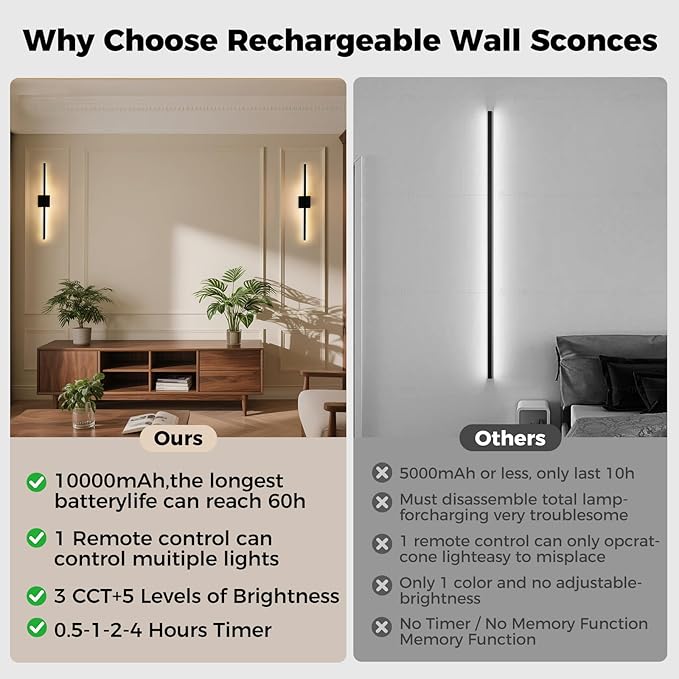 Why Choose Rechargeable Wall Sconces

Ours

10000mAh,the longest batterylife can reach 60h

1 Remote control can control muitiple lights

3 CCT+5 Levels of Brightness

0.5-1-2-4 Hours Timer

Others

5000mAh or less, only last 10h

Must disassemble total lamp-forcharging very troublesome

1 remote control can only opcrat-cone lighteasy to misplace

Only 1 color and no adjustable-brightness

No Timer / No Memory Function Memory Function